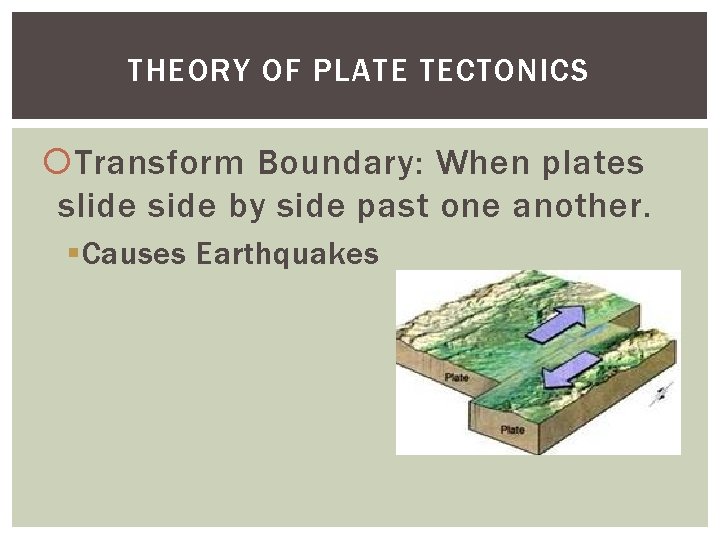 THEORY OF PLATE TECTONICS

Transform Boundary: When plates slide side by side past one another.

Causes Earthquakes

Plate

Plate